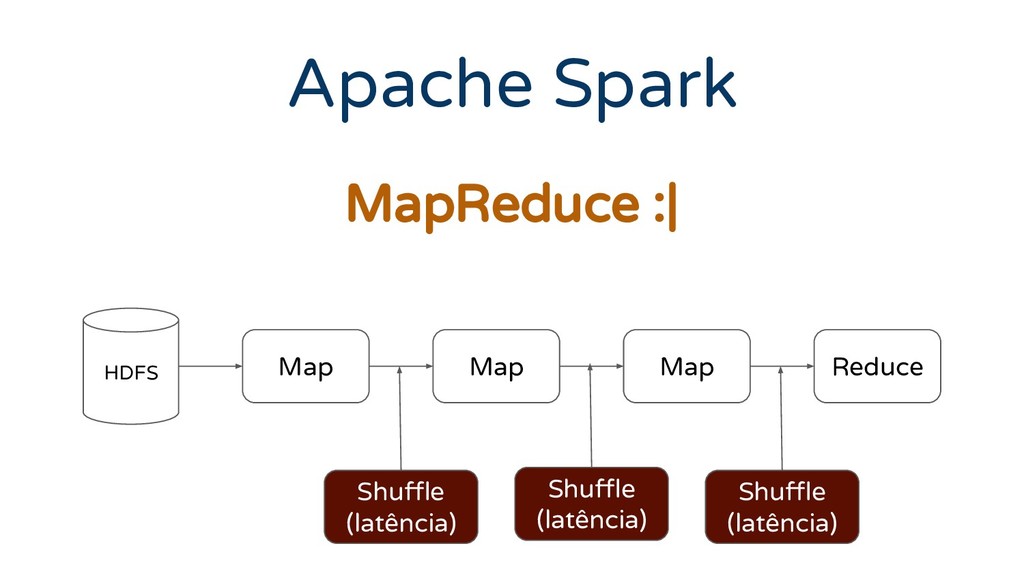 Apache Spark

MapReduce :|

HDFS

Map

Map

Map

Reduce

Shuffle
(latência)

Shuffle
(latência)

Shuffle
(latência)